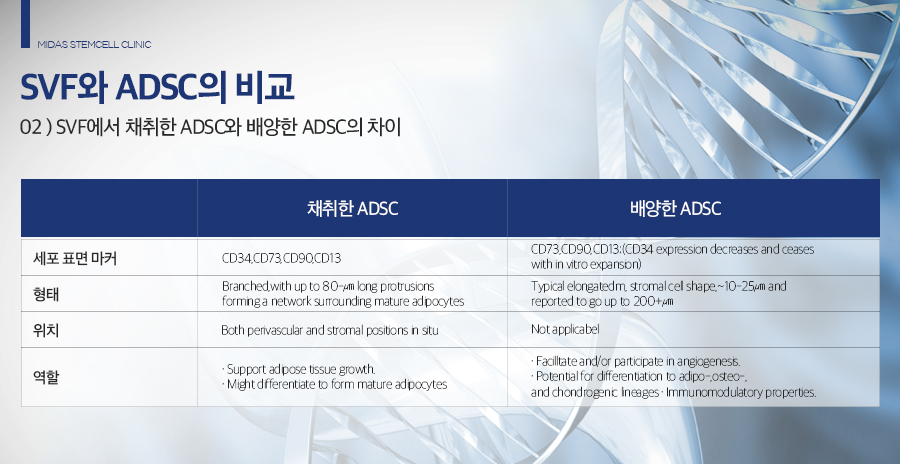 MIDAS STEMCELL CLINIC

SVF와 ADSC의 비교

02 ) SVF에서 채취한 ADSC와 배양한 ADSC의 차이

|  | 채취한 ADSC | 배양한 ADSC |
|---|---|---|
| 세포 표면 마커 | CD34,CD73,CD90,CD13 | CD73,CD90,CD13:(CD34 expression decreases and ceases with in vitro expansion) |
| 형태 | Branched,with up to 80-㎛ long protrusions forming a network surrounding mature adipocytes | Typical elongatedm, stromal cell shape,~10-25㎛ and reported to go up to 200+㎛ |
| 위치 | Both perivascular and stromal positions in situ | Not applicabel |
| 역할 | · Support adipose tissue growth. · Might differentiate to form mature adipocytes | · Facilitate and/or participate in angiogenesis. · Potential for differentiation to adipo-,osteo-, and chondrogenic lineages · Immunomodulatory properties. |